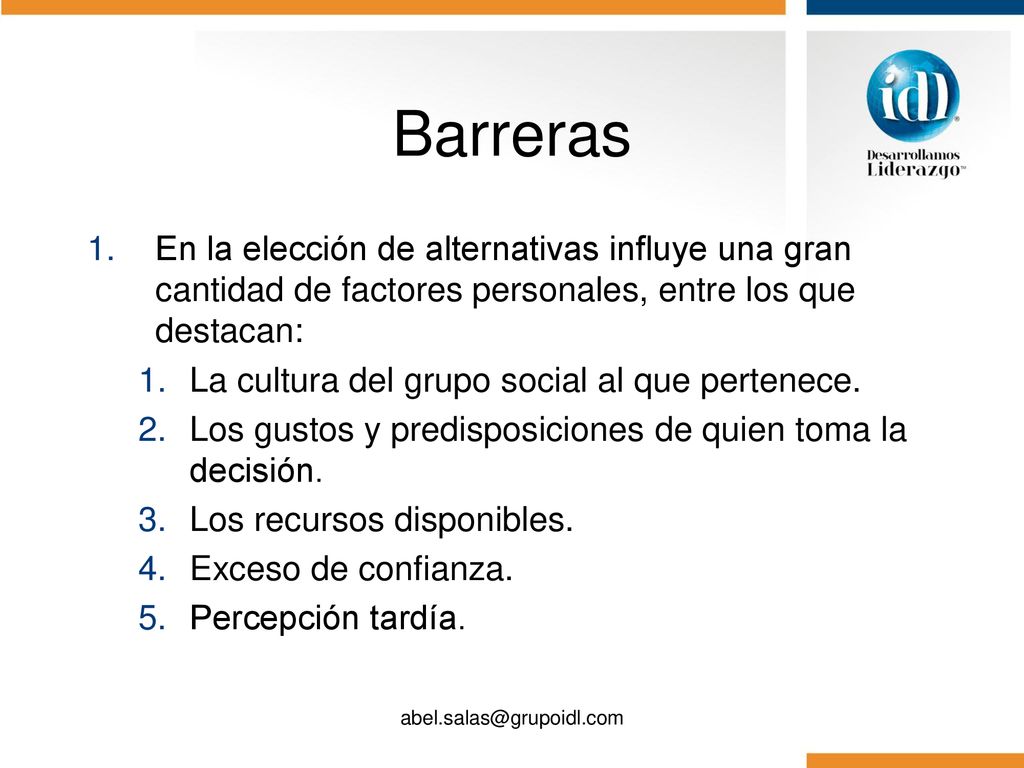 Barreras

idl
Desarrollamos
Liderazgo

1. En la elección de alternativas influye una gran cantidad de factores personales, entre los que destacan:
1. La cultura del grupo social al que pertenece.
2. Los gustos y predisposiciones de quien toma la decisión.
3. Los recursos disponibles.
4. Exceso de confianza.
5. Percepción tardía.

abel.salas@grupoidl.com